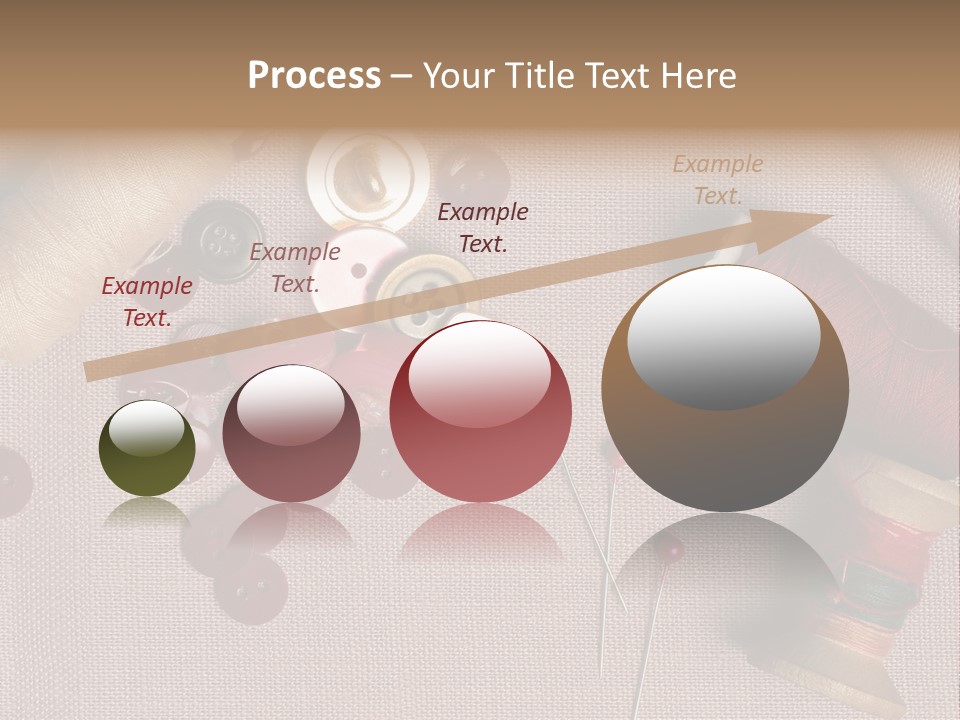 Process – Your Title Text Here

Example Text.

Example Text.

Example Text.

Example Text.